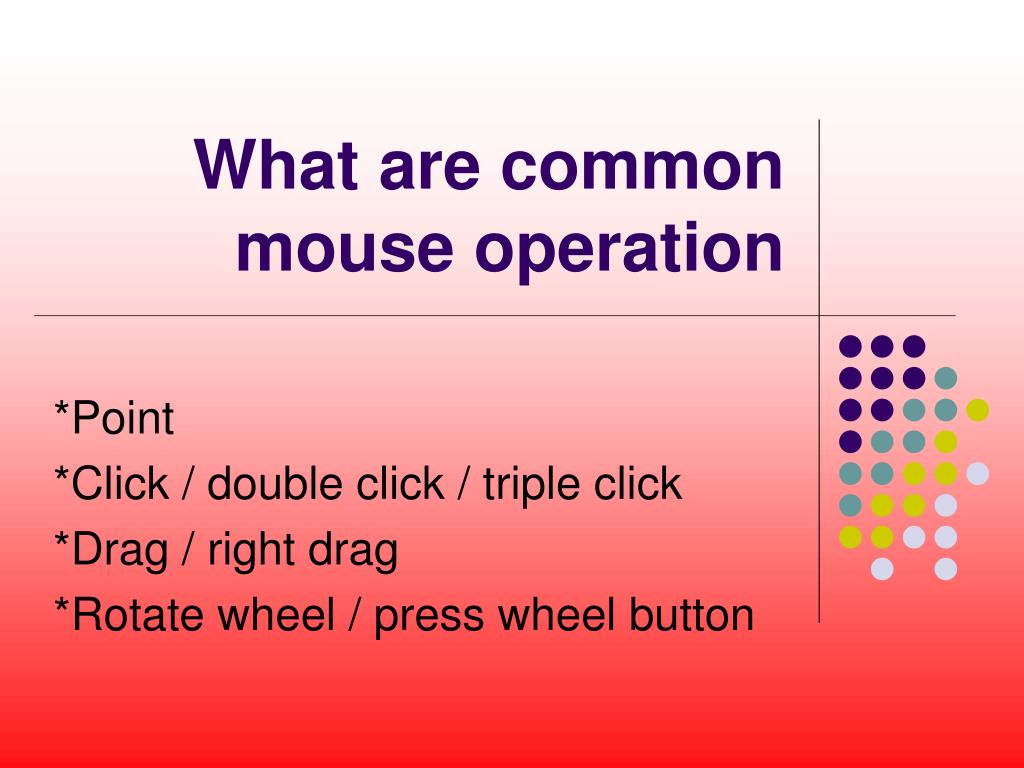 What are common mouse operation

*Point
*Click / double click / triple click
*Drag / right drag
*Rotate wheel / press wheel button